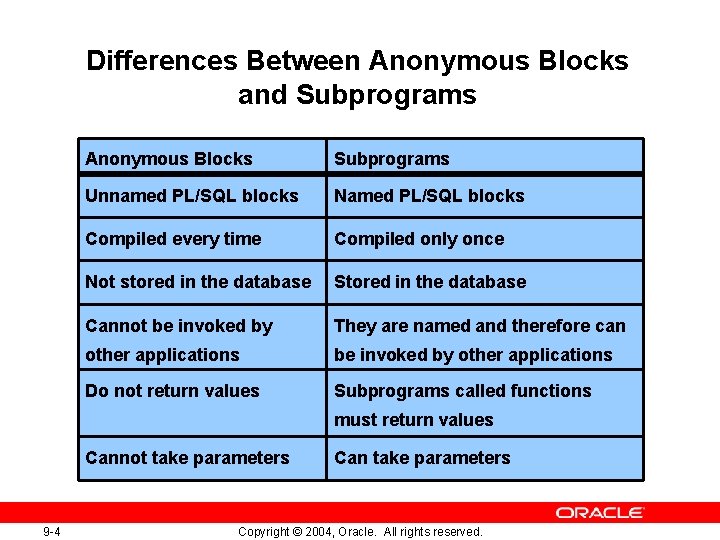 Differences Between Anonymous Blocks and Subprograms

| Anonymous Blocks | Subprograms |
|---|---|
| Unnamed PL/SQL blocks | Named PL/SQL blocks |
| Compiled every time | Compiled only once |
| Not stored in the database | Stored in the database |
| Cannot be invoked by other applications | They are named and therefore can be invoked by other applications |
| Do not return values | Subprograms called functions must return values |
| Cannot take parameters | Can take parameters |

ORACLE

9-4 Copyright © 2004, Oracle. All rights reserved.